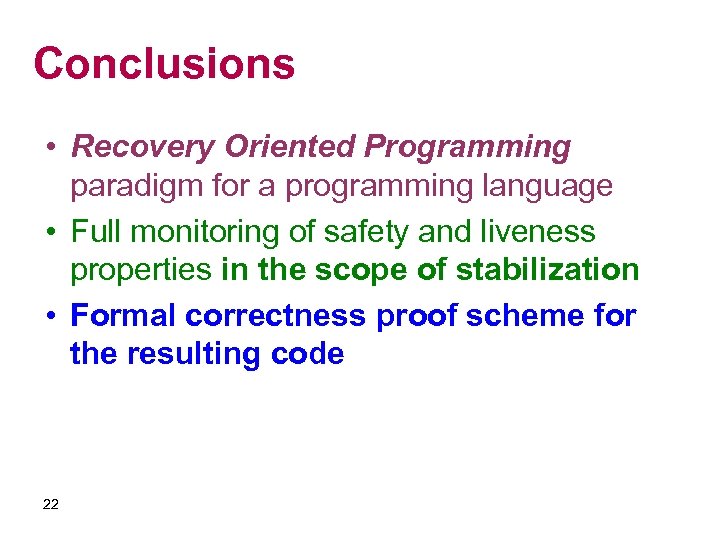 Conclusions

• Recovery Oriented Programming paradigm for a programming language
• Full monitoring of safety and liveness properties in the scope of stabilization
• Formal correctness proof scheme for the resulting code

22